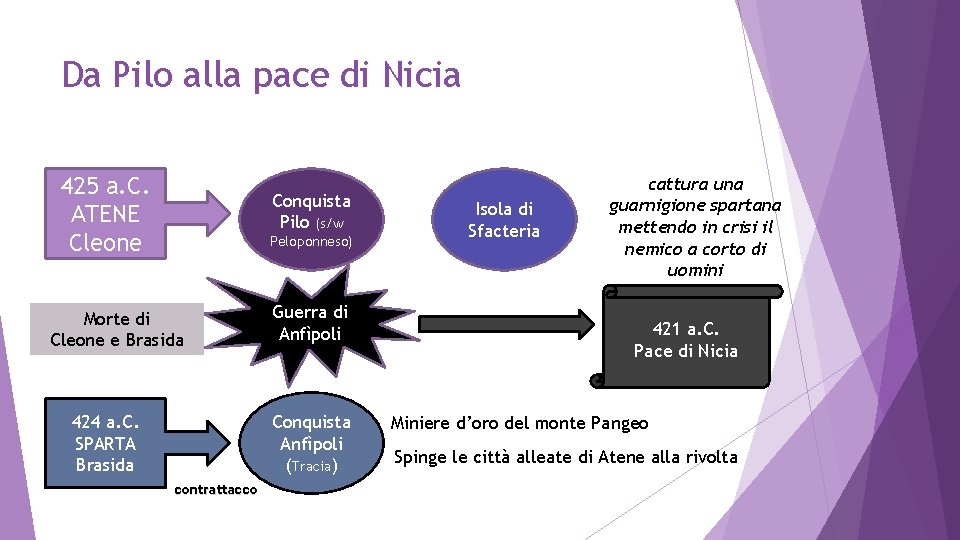 Da Pilo alla pace di Nicia

425 a.C.
ATENE
Cleone

Conquista Pilo (s/w Peloponneso)

Isola di Sfacteria

cattura una guarnigione spartana mettendo in crisi il nemico a corto di uomini

Morte di Cleone e Brasida

Guerra di Anfipoli

421 a.C.
Pace di Nicia

424 a.C.
SPARTA
Brasida

contrattacco

Conquista Anfipoli (Tracia)

Miniere d'oro del monte Pangeo

Spinge le città alleate di Atene alla rivolta